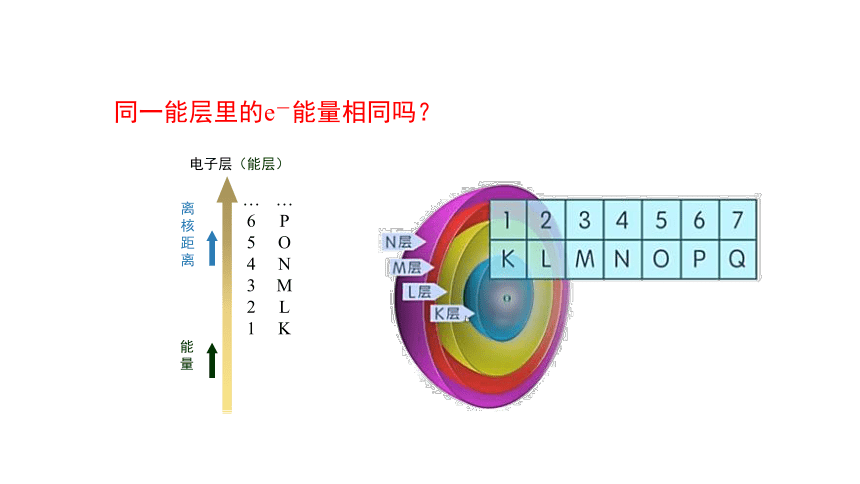 同一能层里的$e^-$能量相同吗？

电子层（能层）

离核距离

能量

| … | … |
|---|---|
| 6 | P |
| 5 | O |
| 4 | N |
| 3 | M |
| 2 | L |
| 1 | K |

N层
M层
L层
K层

| 1 | 2 | 3 | 4 | 5 | 6 | 7 |
|---|---|---|---|---|---|---|
| K | L | M | N | O | P | Q |